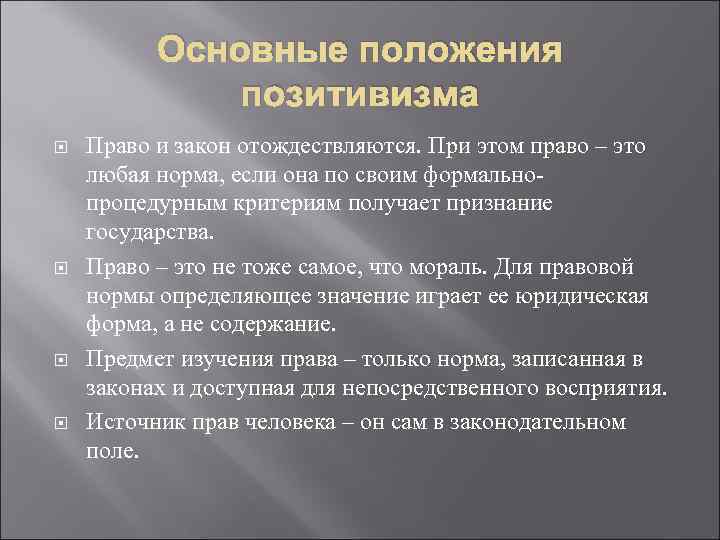 Основные положения позитивизма

Право и закон отождествляются. При этом право – это любая норма, если она по своим формально-процедурным критериям получает признание государства.

Право – это не тоже самое, что мораль. Для правовой нормы определяющее значение играет ее юридическая форма, а не содержание.

Предмет изучения права – только норма, записанная в законах и доступная для непосредственного восприятия.

Источник прав человека – он сам в законодательном поле.